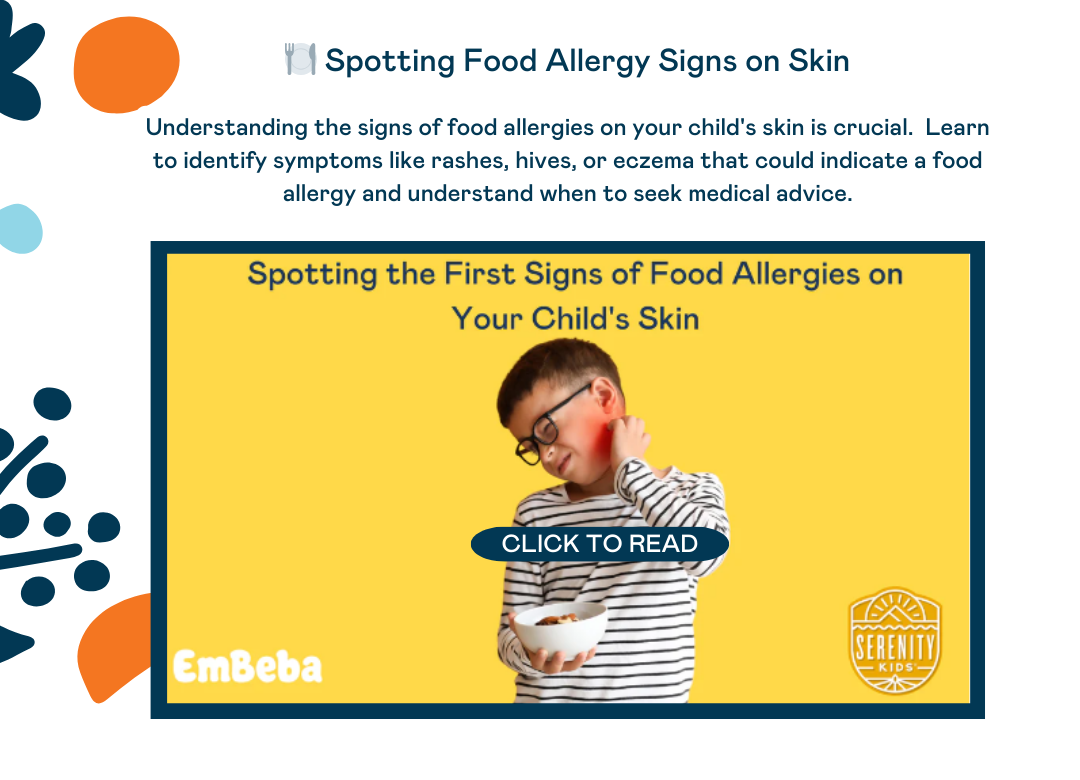 🍽️ Spotting Food Allergy Signs on Skin

Understanding the signs of food allergies on your child's skin is crucial. Learn to identify symptoms like rashes, hives, or eczema that could indicate a food allergy and understand when to seek medical advice.

Spotting the First Signs of Food Allergies on Your Child's Skin

CLICK TO READ

EmBeba

SERENITY KIDS